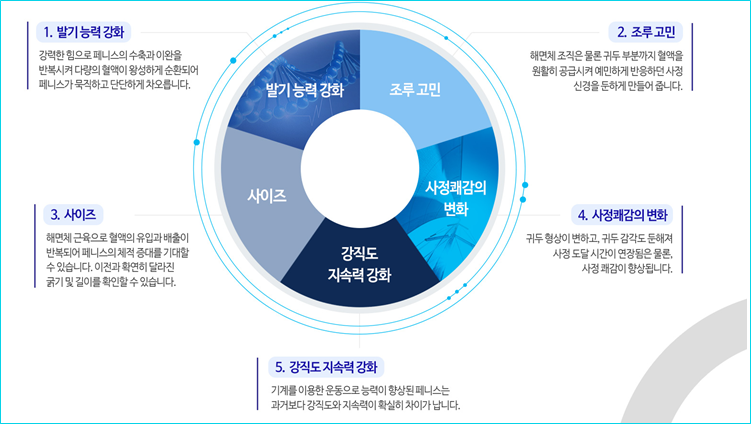 1. 발기 능력 강화

강력한 힘으로 페니스의 수축과 이완을 반복시켜 다량의 혈액이 왕성하게 순환되어 페니스가 묵직하고 단단하게 차오릅니다.

2. 조루 고민

해면체 조직은 물론 귀두 부분까지 혈액을 원활히 공급시켜 예민하게 반응하던 사정 신경을 둔하게 만들어 줍니다.

발기 능력 강화

조루 고민

사이즈

사정쾌감의 변화

강직도 지속력 강화

3. 사이즈

해면체 근육으로 혈액의 유입과 배출이 반복되어 페니스의 체적 증대를 기대할 수 있습니다. 이전과 확연히 달라진 굵기 및 길이를 확인할 수 있습니다.

4. 사정쾌감의 변화

귀두 형상이 변하고, 귀두 감각도 둔해져 사정 도달 시간이 연장됨은 물론, 사정 쾌감이 향상됩니다.

5. 강직도 지속력 강화

기계를 이용한 운동으로 능력이 향상된 페니스는 과거보다 강직도와 지속력이 확실히 차이가 납니다.